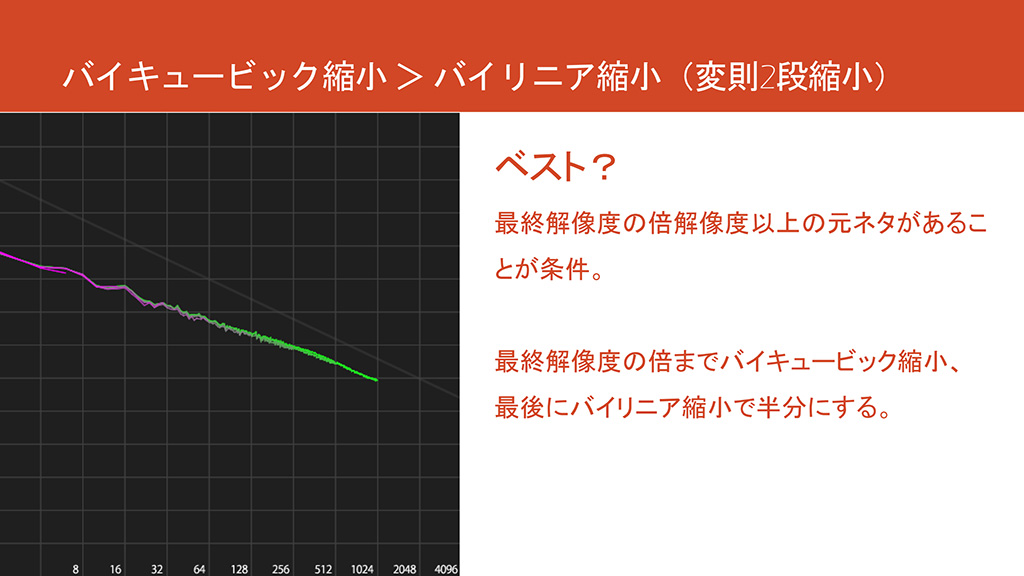 バイキュービック縮小 ＞ バイリニア縮小（変則2段縮小）

8 16 32 64 128 256 512 1024 2048 4096

ベスト？

最終解像度の倍解像度以上の元ネタがあることが条件。

最終解像度の倍までバイキュービック縮小、最後にバイリニア縮小で半分にする。